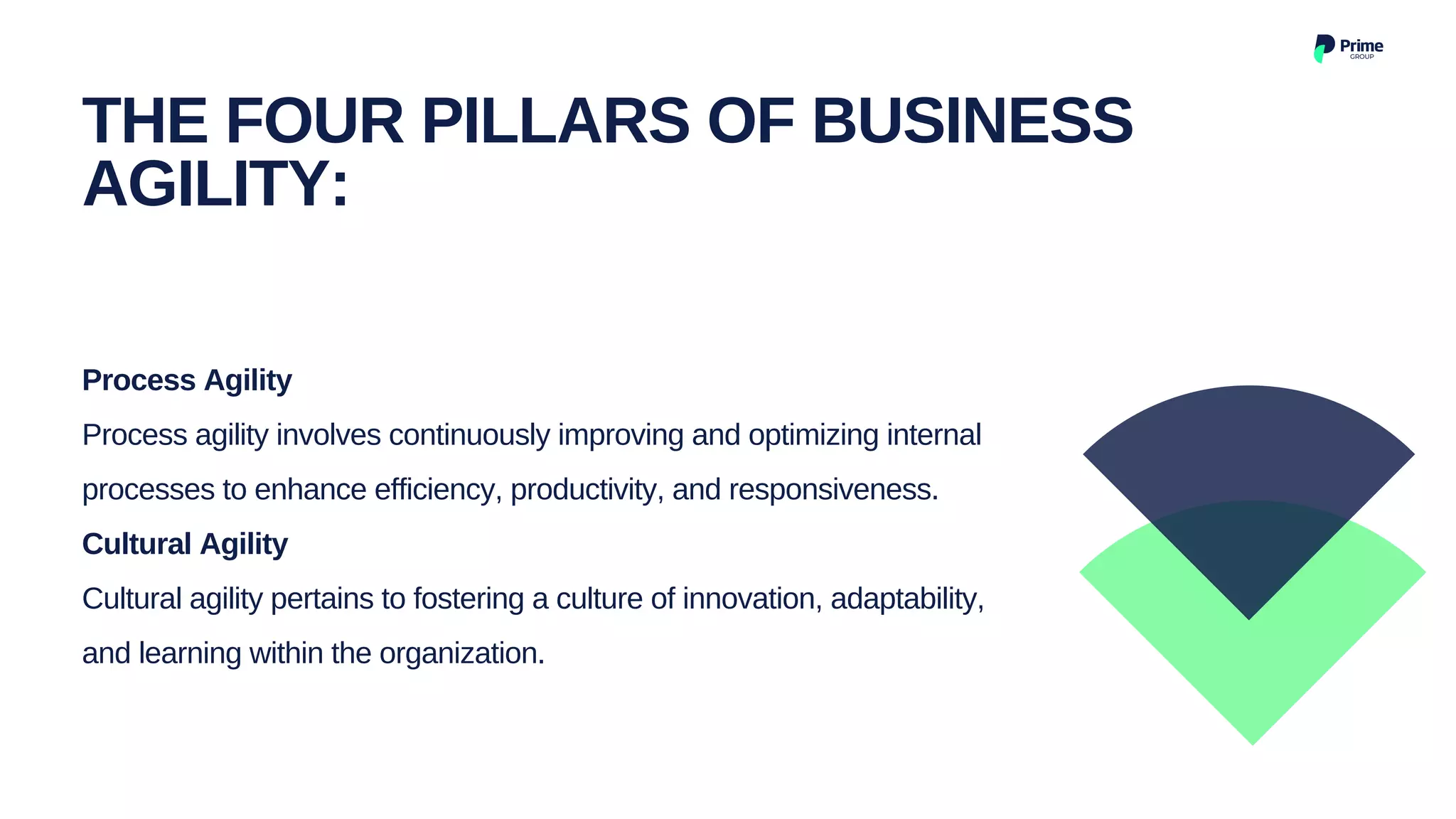 Prime GROUP

THE FOUR PILLARS OF BUSINESS AGILITY:

Process Agility

Process agility involves continuously improving and optimizing internal processes to enhance efficiency, productivity, and responsiveness.

Cultural Agility

Cultural agility pertains to fostering a culture of innovation, adaptability, and learning within the organization.